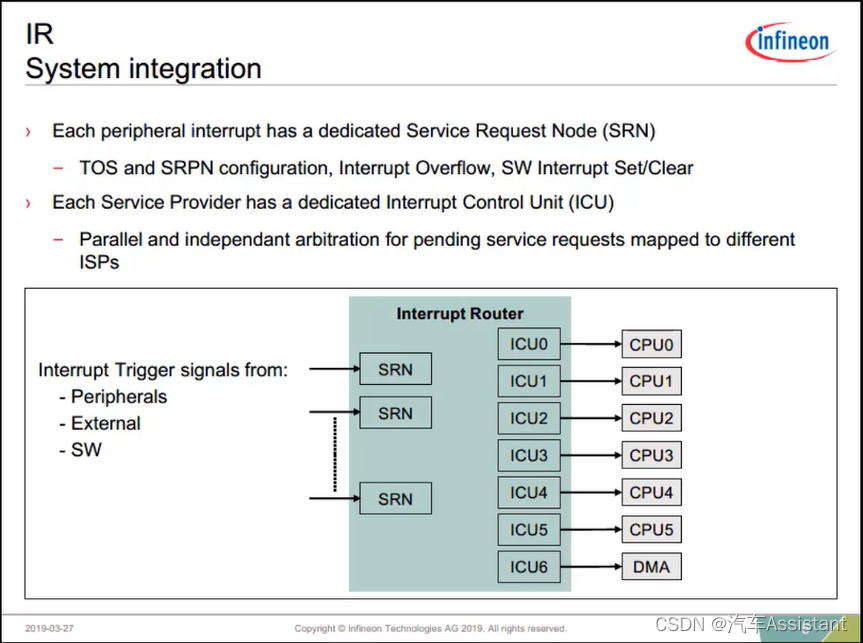 IR
System integration

infineon

› Each peripheral interrupt has a dedicated Service Request Node (SRN)

– TOS and SRPN configuration, Interrupt Overflow, SW Interrupt Set/Clear

› Each Service Provider has a dedicated Interrupt Control Unit (ICU)

– Parallel and independant arbitration for pending service requests mapped to different ISPs

Interrupt Trigger signals from:
- Peripherals
- External
- SW

Interrupt Router

SRN
SRN
SRN

ICU0
ICU1
ICU2
ICU3
ICU4
ICU5
ICU6

CPU0
CPU1
CPU2
CPU3
CPU4
CPU5
DMA

2019-03-27

Copyright © Infineon Technologies AG 2019. All rights reserved.

CSDN @汽车Assistant